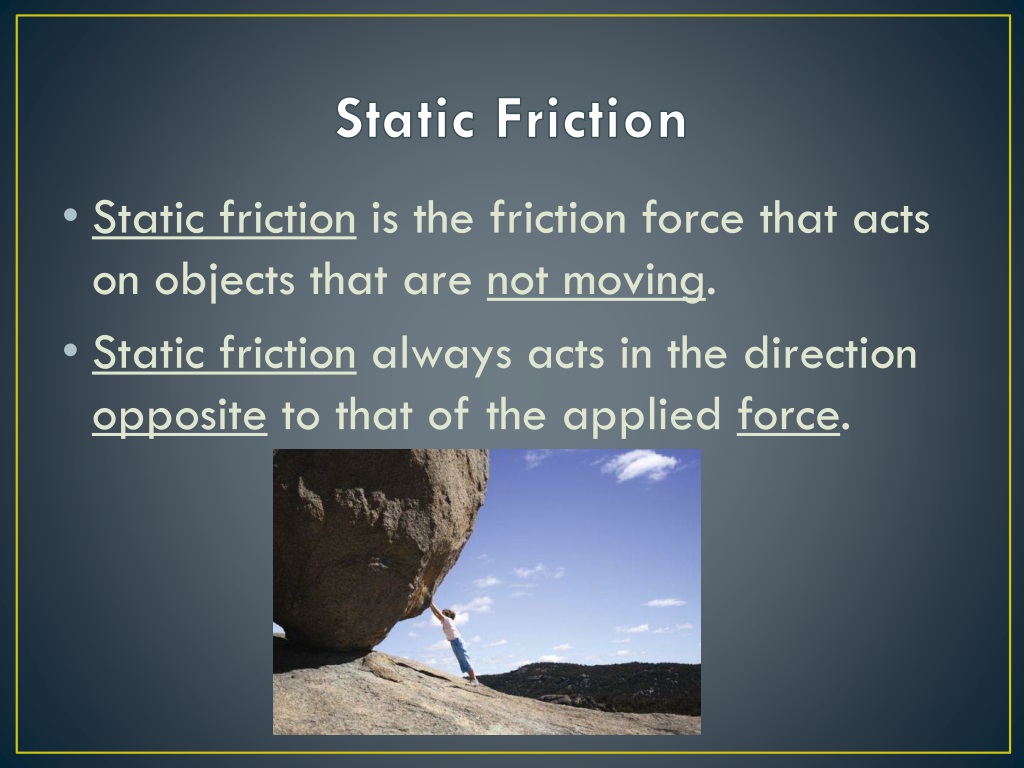 Static Friction

• Static friction is the friction force that acts on objects that are not moving.

• Static friction always acts in the direction opposite to that of the applied force.